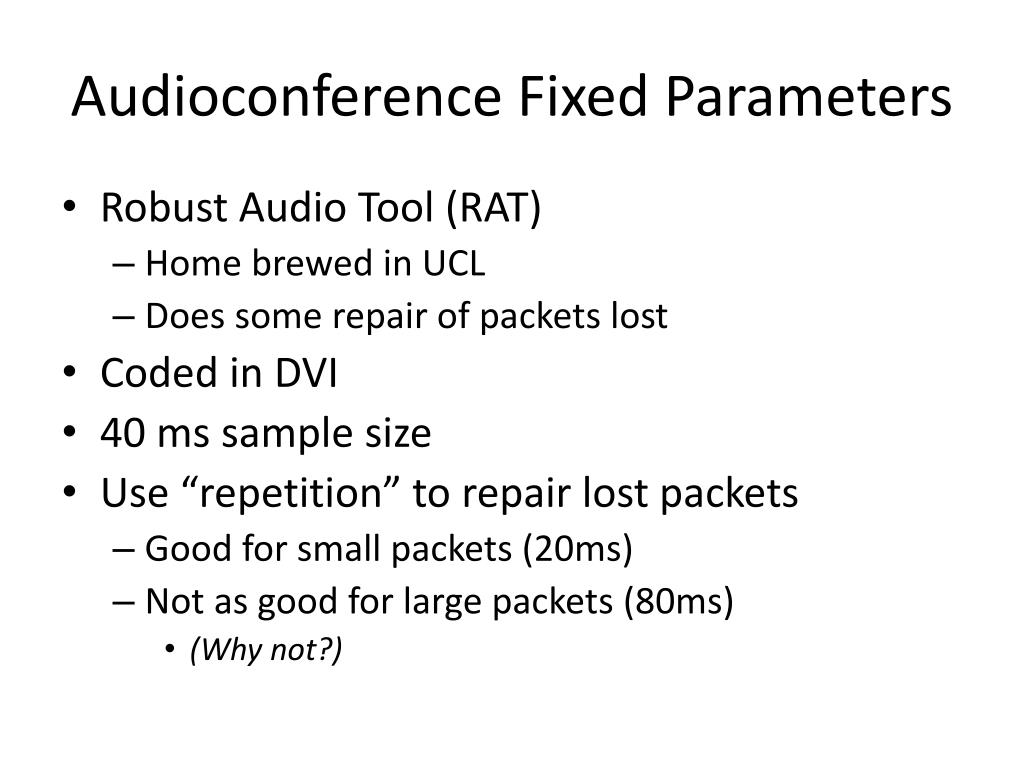 Audioconference Fixed Parameters

• Robust Audio Tool (RAT)
– Home brewed in UCL
– Does some repair of packets lost
• Coded in DVI
• 40 ms sample size
• Use “repetition” to repair lost packets
– Good for small packets (20ms)
– Not as good for large packets (80ms)
• (Why not?)